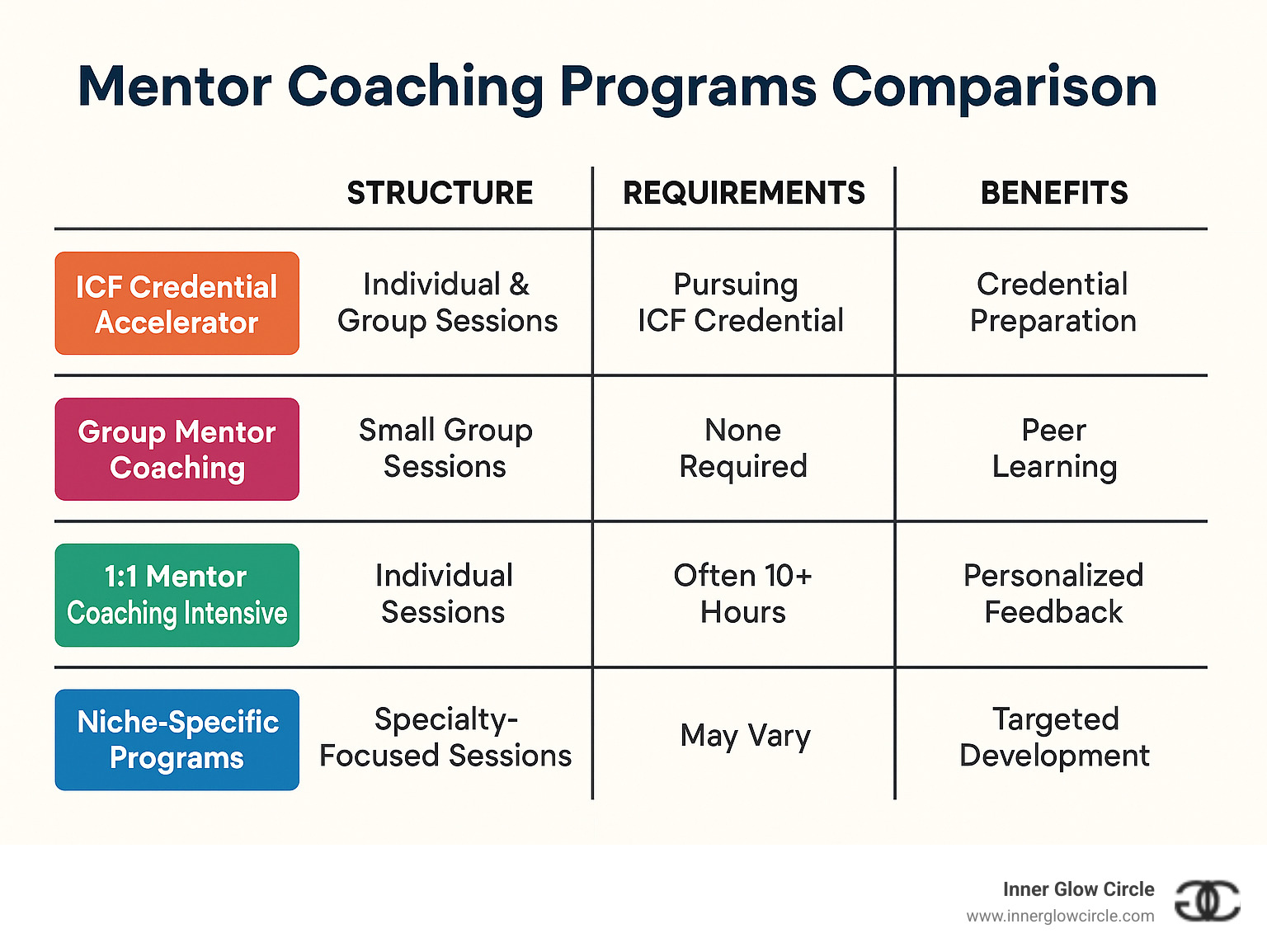 Mentor Coaching Programs Comparison

| | STRUCTURE | REQUIREMENTS | BENEFITS |
|---|---|---|---|
| ICF Credential Accelerator | Individual & Group Sessions | Pursuing ICF Credential | Credential Preparation |
| Group Mentor Coaching | Small Group Sessions | None Required | Peer Learning |
| 1:1 Mentor Coaching Intensive | Individual Sessions | Often 10+ Hours | Personalized Feedback |
| Niche-Specific Programs | Specialty-Focused Sessions | May Vary | Targeted Development |

Inner Glow Circle
www.innerglowcircle.com